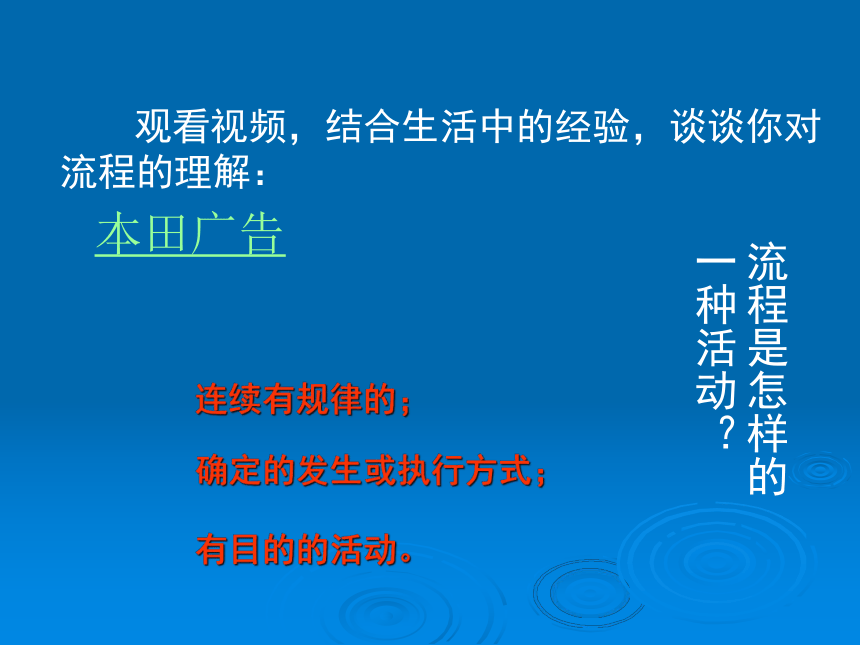 观看视频，结合生活中的经验，谈谈你对流程的理解：

本田广告

流程是怎样的一种活动？

连续有规律的；

确定的发生或执行方式；

有目的的活动。